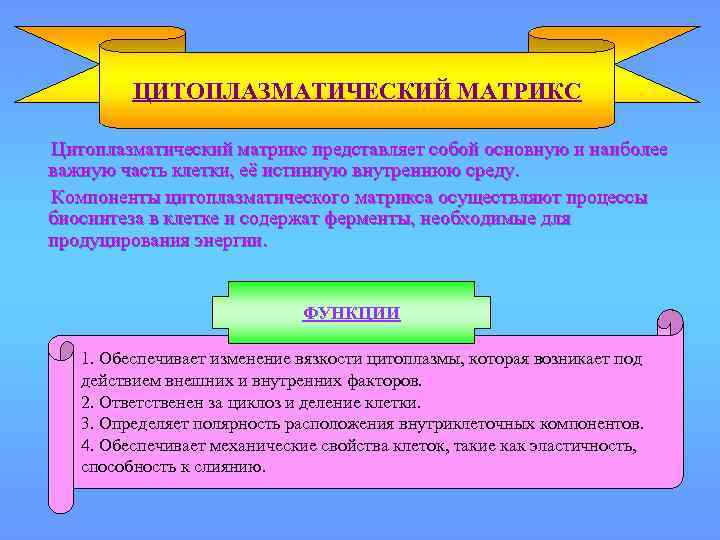 ЦИТОПЛАЗМАТИЧЕСКИЙ МАТРИКС

Цитоплазматический матрикс представляет собой основную и наиболее важную часть клетки, её истинную внутреннюю среду.

Компоненты цитоплазматического матрикса осуществляют процессы биосинтеза в клетке и содержат ферменты, необходимые для продуцирования энергии.

ФУНКЦИИ

1. Обеспечивает изменение вязкости цитоплазмы, которая возникает под действием внешних и внутренних факторов.
2. Ответственен за циклоз и деление клетки.
3. Определяет полярность расположения внутриклеточных компонентов.
4. Обеспечивает механические свойства клеток, такие как эластичность, способность к слиянию.